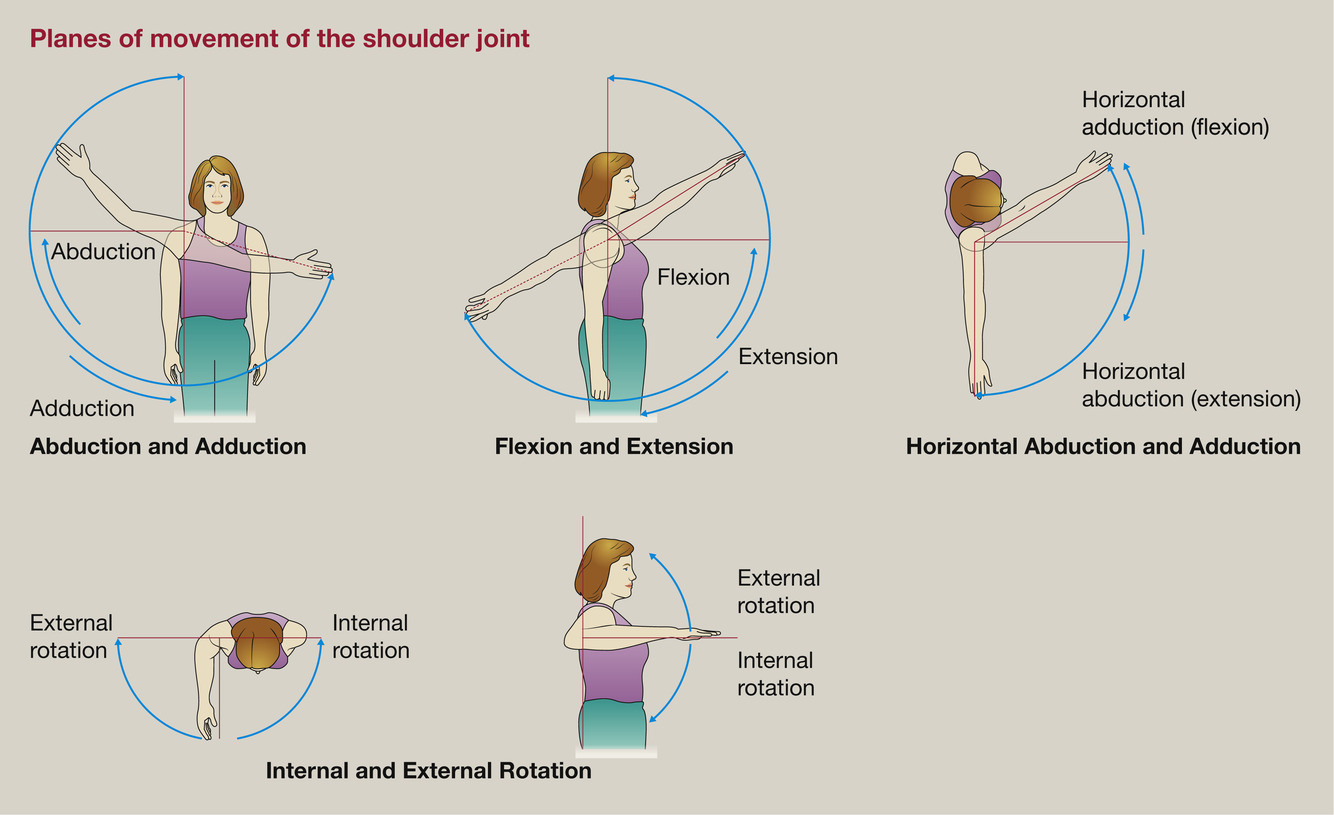 Planes of movement of the shoulder joint

Abduction

Adduction

Abduction and Adduction

Flexion

Extension

Flexion and Extension

Horizontal adduction (flexion)

Horizontal abduction (extension)

Horizontal Abduction and Adduction

External rotation

Internal rotation

External rotation

Internal rotation

Internal and External Rotation